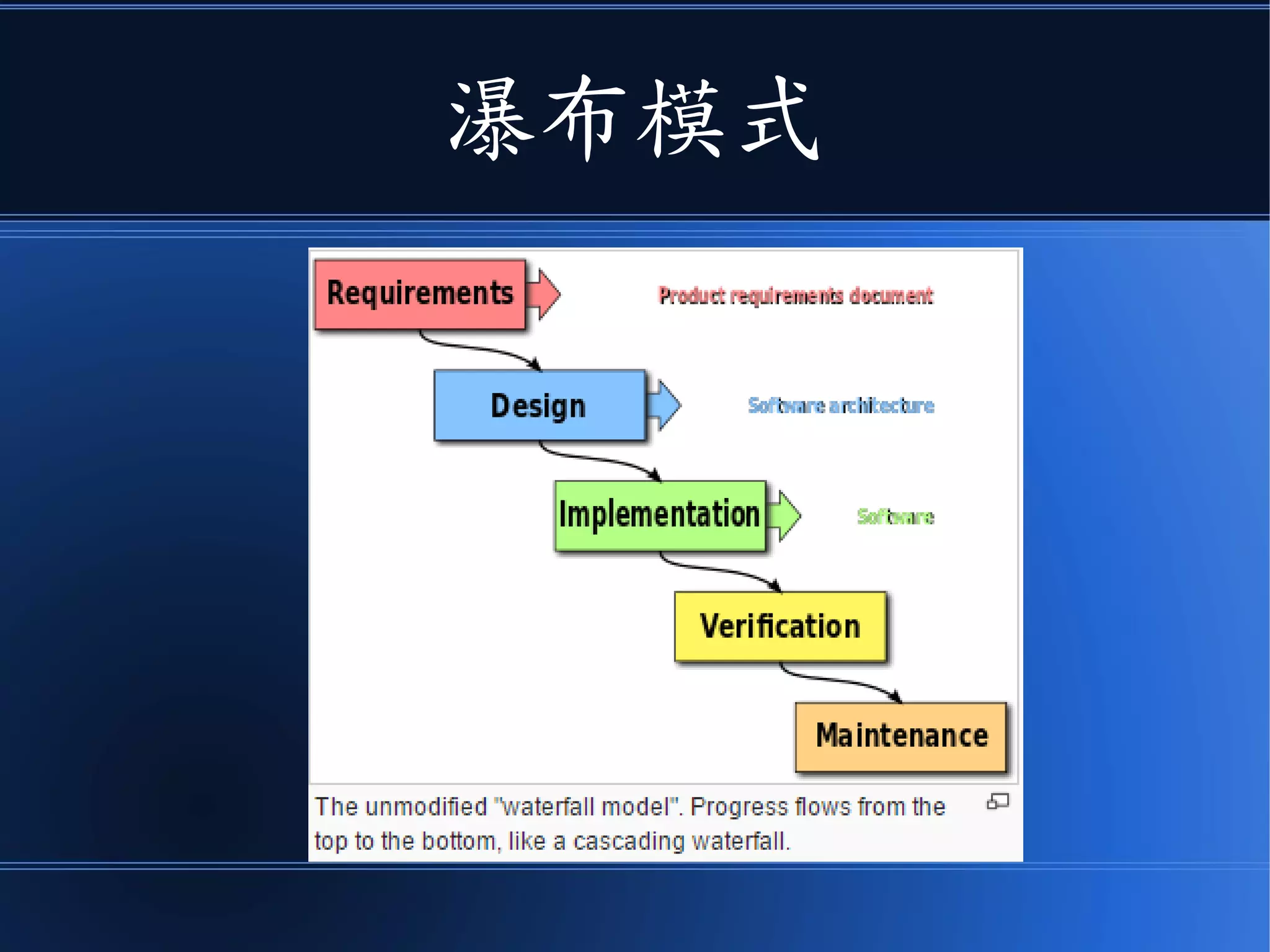 瀑布模式

Requirements

Product requirements document

Design

Software architecture

Implementation

Software

Verification

Maintenance

The unmodified "waterfall model". Progress flows from the top to the bottom, like a cascading waterfall.